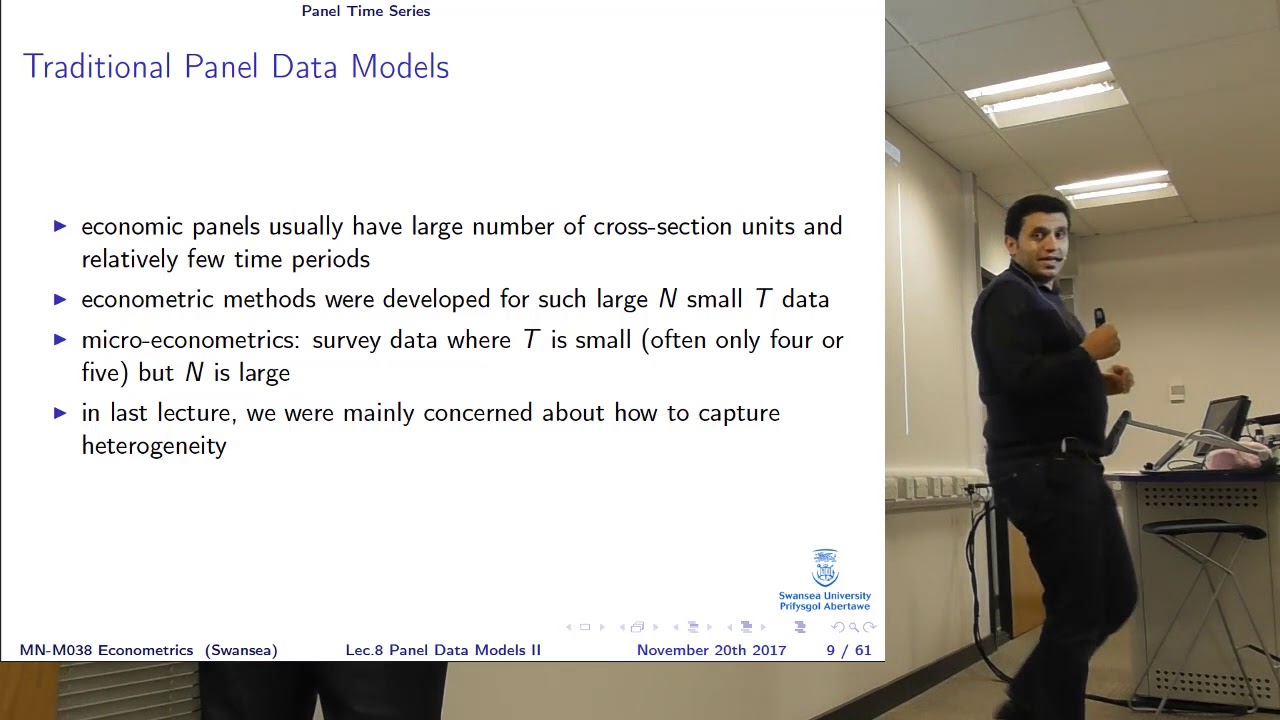 Panel Time Series

Traditional Panel Data Models

▶ economic panels usually have large number of cross-section units and relatively few time periods

▶ econometric methods were developed for such large $N$ small $T$ data

▶ micro-econometrics: survey data where $T$ is small (often only four or five) but $N$ is large

▶ in last lecture, we were mainly concerned about how to capture heterogeneity

Swansea University
Prifysgol Abertawe

MN-M038 Econometrics (Swansea) Lec.8 Panel Data Models II November 20th 2017 9 / 61